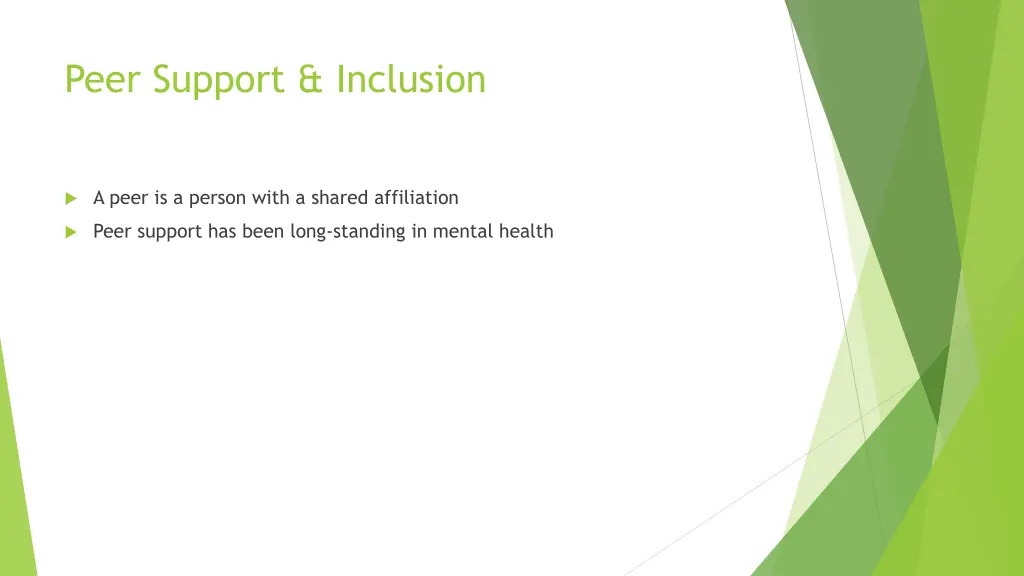 Peer Support & Inclusion

A peer is a person with a shared affiliation

Peer support has been long-standing in mental health